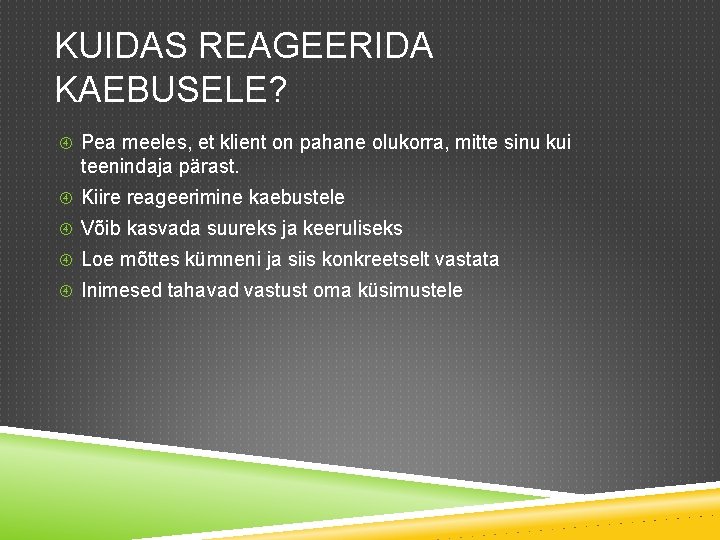 KUIDAS REAGEERIDA KAEBUSELE?

Pea meeles, et klient on pahane olukorra, mitte sinu kui teenindaja pärast.

Kiire reageerimine kaebustele

Võib kasvada suureks ja keeruliseks

Loe mõttes kümneni ja siis konkreetselt vastata

Inimesed tahavad vastust oma küsimustele